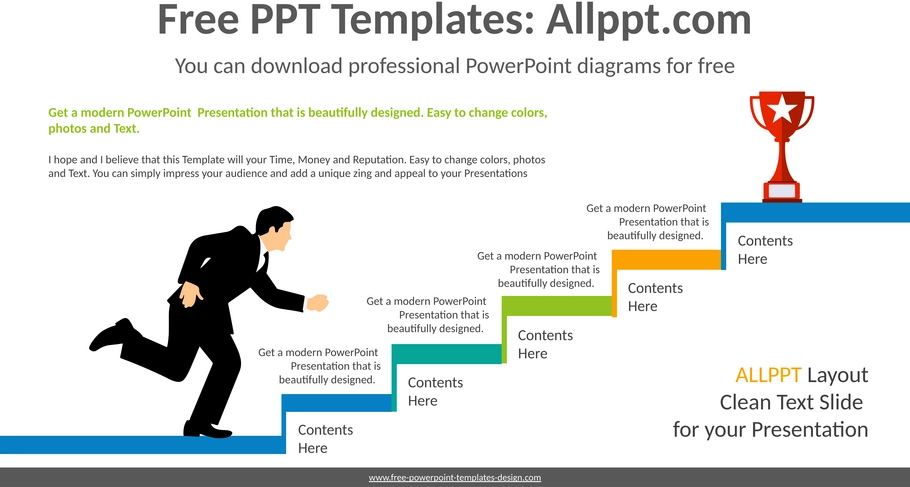 Free PPT Templates: Allppt.com

You can download professional PowerPoint diagrams for free

Get a modern PowerPoint Presentation that is beautifully designed. Easy to change colors, photos and Text.

I hope and I believe that this Template will your Time, Money and Reputation. Easy to change colors, photos and Text. You can simply impress your audience and add a unique zing and appeal to your Presentations

Get a modern PowerPoint Presentation that is beautifully designed.

Contents Here

Get a modern PowerPoint Presentation that is beautifully designed.

Contents Here

Get a modern PowerPoint Presentation that is beautifully designed.

Contents Here

Get a modern PowerPoint Presentation that is beautifully designed.

Contents Here

Contents Here

ALLPPT Layout Clean Text Slide for your Presentation

www.free-powerpoint-templates-design.com